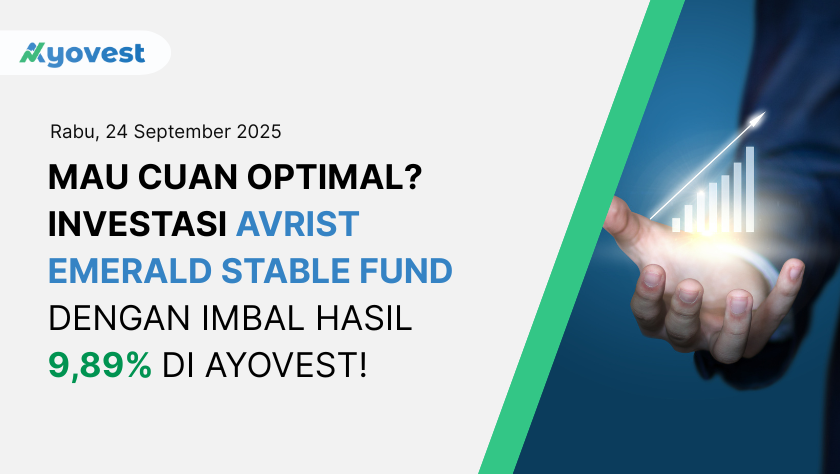 Ayovest

Rabu, 24 September 2025

MAU CUAN OPTIMAL? INVESTASI AVRIST EMERALD STABLE FUND DENGAN IMBAL HASIL 9,89% DI AYOVEST!